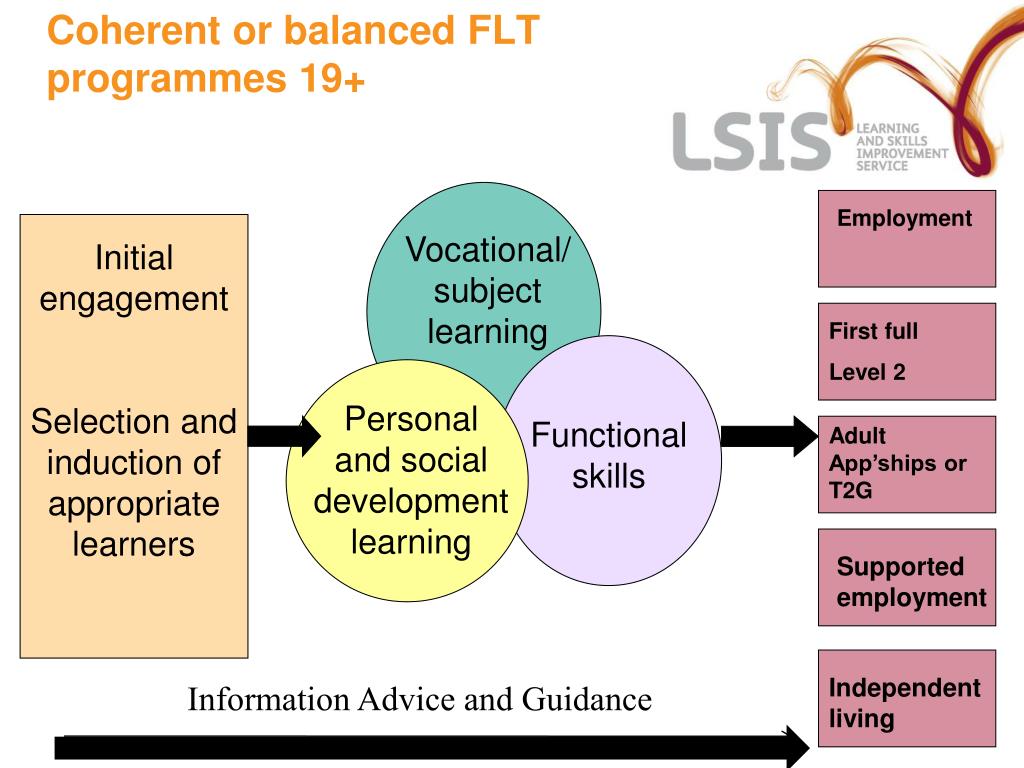 Coherent or balanced FLT programmes 19+

LSIS LEARNING AND SKILLS IMPROVEMENT SERVICE

Initial engagement

Selection and induction of appropriate learners

Vocational/ subject learning

Personal and social development learning

Functional skills

Employment

First full Level 2

Adult App'ships or T2G

Supported employment

Independent living

Information Advice and Guidance